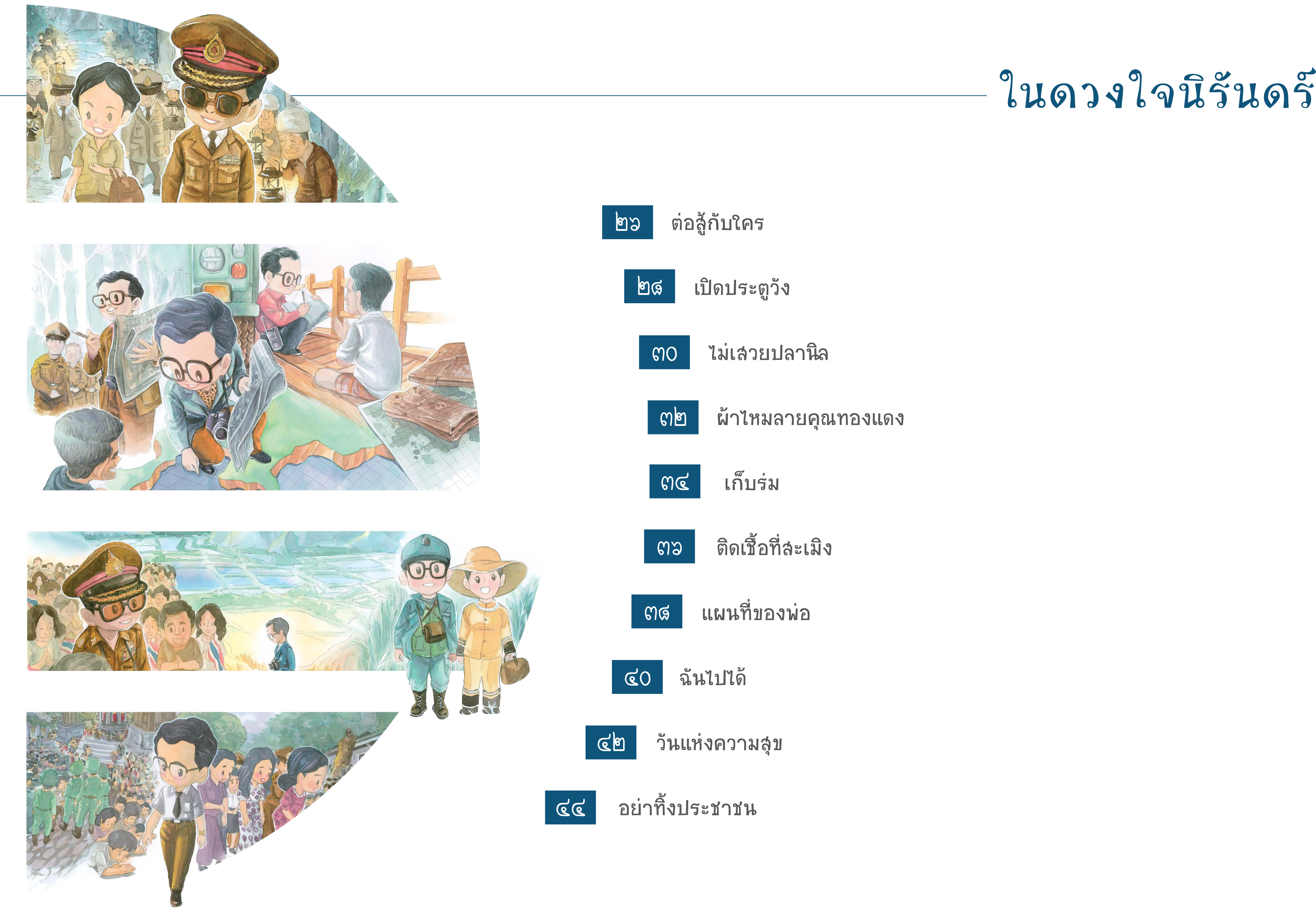 ในดวงใจนิรันดร์

๒๖ ต่อสู้กับใคร

๒๘ เปิดประตูวัง

๓๐ ไม่เสวยปลานิล

๓๒ ผ้าไหมลายคุณทองแดง

๓๔ เก็บร่ม

๓๖ ติดเชื้อที่สะเมิง

๓๘ แผนที่ของพ่อ

๔๐ ฉันไปได้

๔๒ วันแห่งความสุข

๔๔ อย่าทิ้งประชาชน